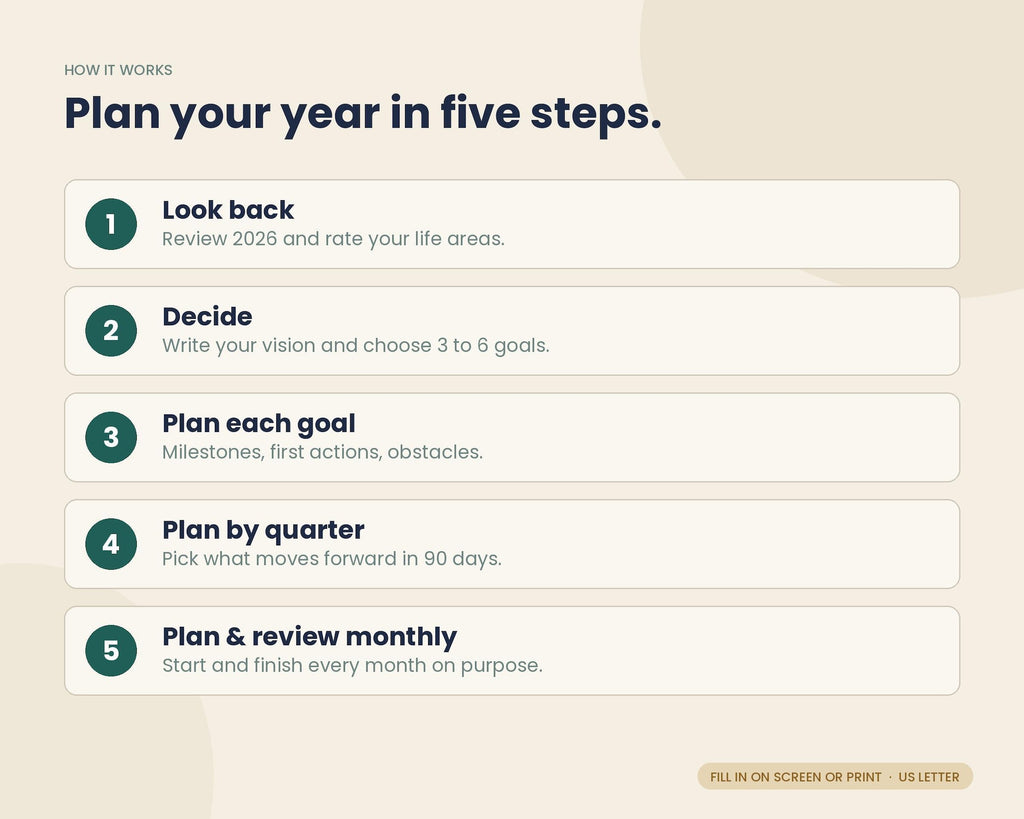 HOW IT WORKS

Plan your year in five steps.

1
Look back
Review 2026 and rate your life areas.

2
Decide
Write your vision and choose 3 to 6 goals.

3
Plan each goal
Milestones, first actions, obstacles.

4
Plan by quarter
Pick what moves forward in 90 days.

5
Plan & review monthly
Start and finish every month on purpose.

FILL IN ON SCREEN OR PRINT · US LETTER